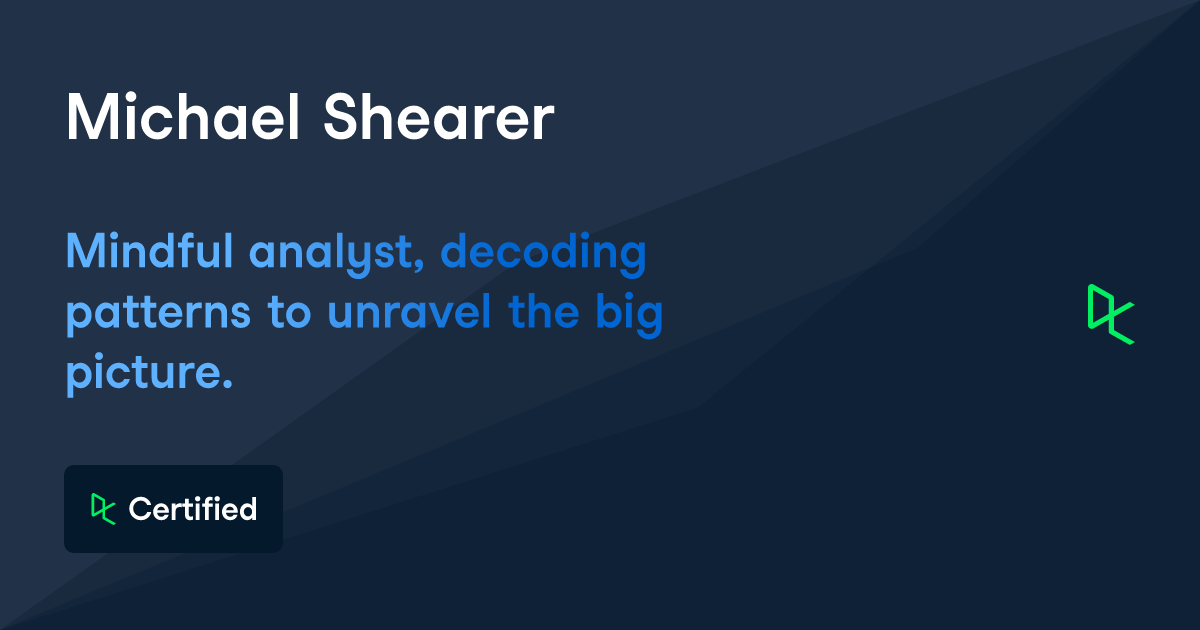 Michael Shearer

Mindful analyst, decoding patterns to unravel the big picture.

Certified